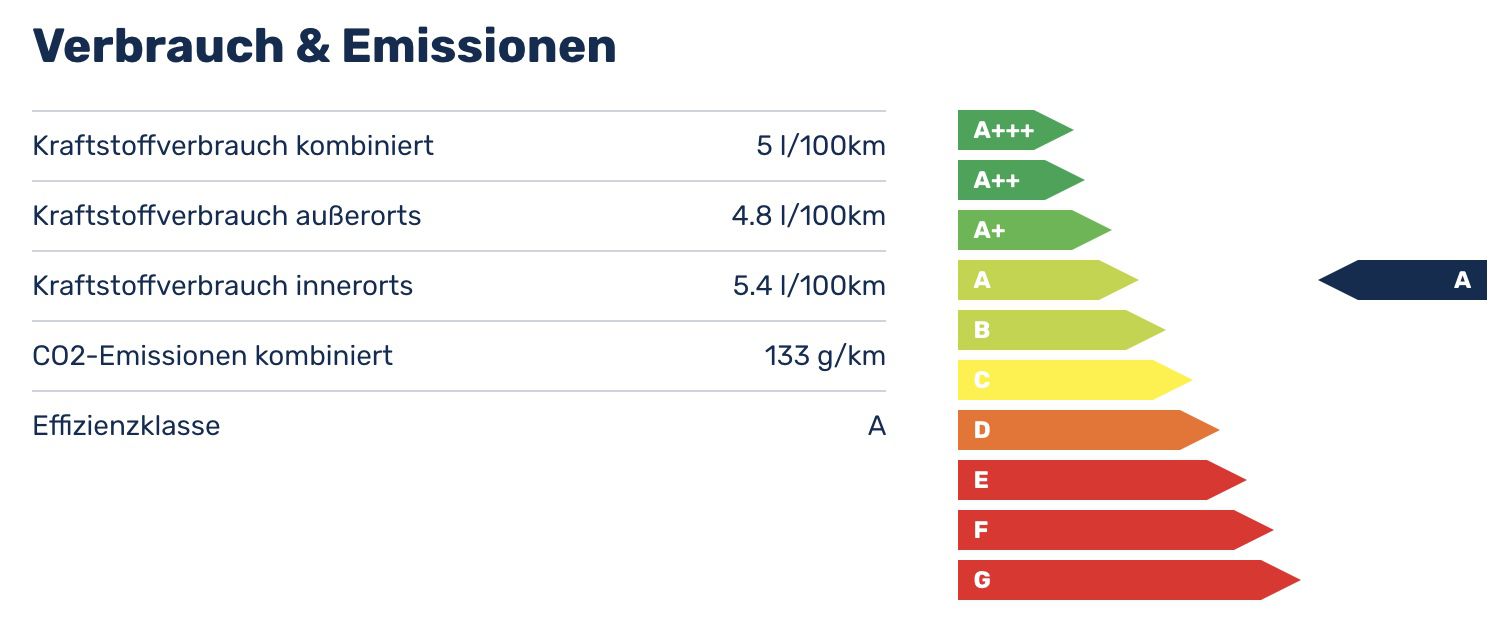 Verbrauch & Emissionen

| | |
|---|---|
| Kraftstoffverbrauch kombiniert | 5 l/100km |
| Kraftstoffverbrauch außerorts | 4.8 l/100km |
| Kraftstoffverbrauch innerorts | 5.4 l/100km |
| CO2-Emissionen kombiniert | 133 g/km |
| Effizienzklasse | A |

A+++
A++
A+
A
B
C
D
E
F
G

A